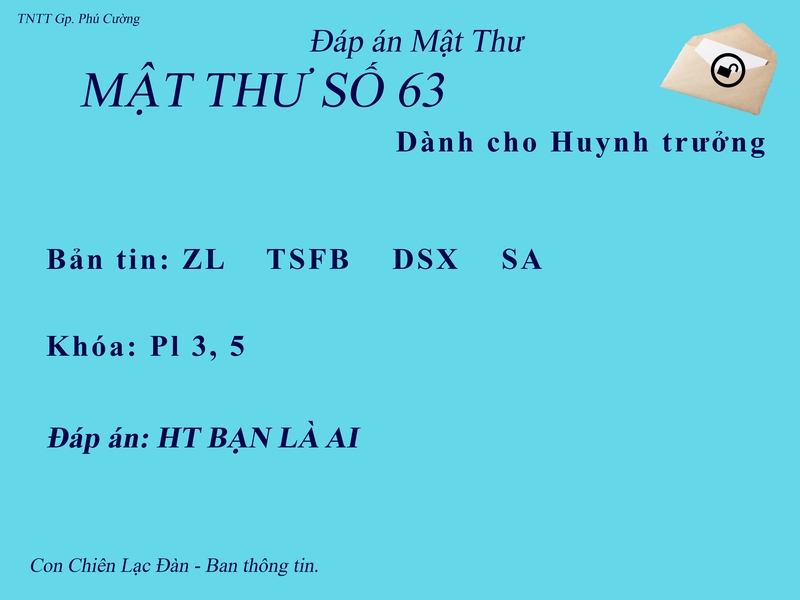 TNTT Gp. Phú Cường

Đáp án Mật Thư

MẬT THƯ SỐ 63

Dành cho Huynh trưởng

Bản tin: ZL TSFB DSX SA

Khóa: Pl 3, 5

Đáp án: HT BẠN LÀ AI

Con Chiên Lạc Đàn - Ban thông tin.